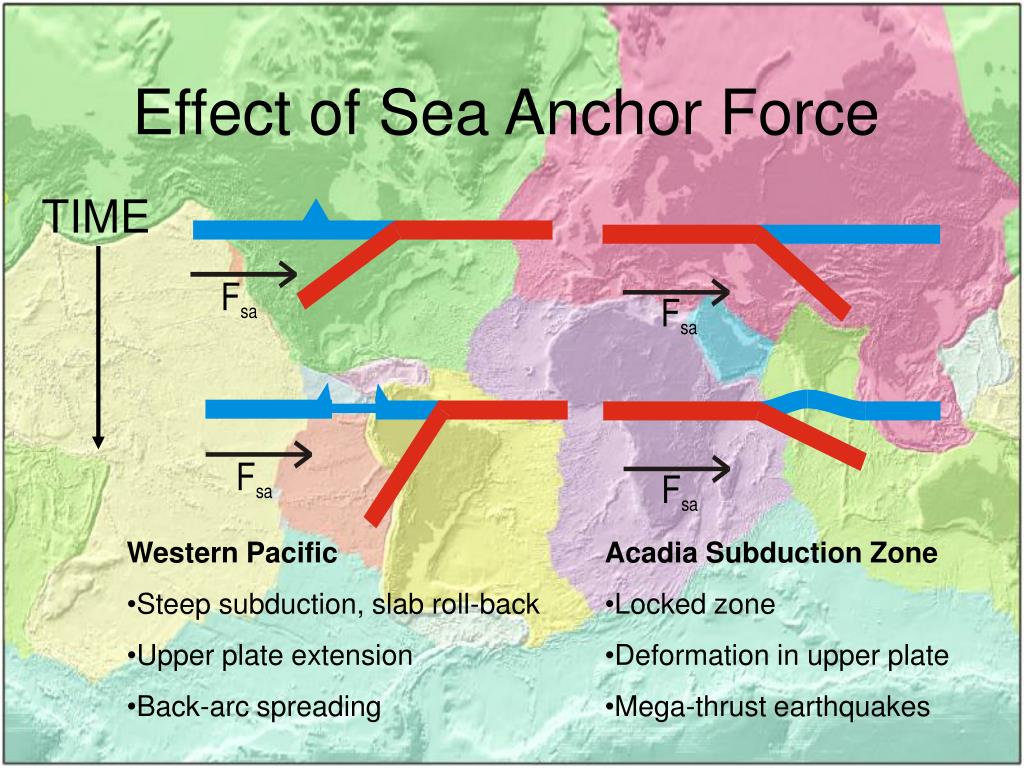 Effect of Sea Anchor Force

TIME

$F_{sa}$

$F_{sa}$

$F_{sa}$

$F_{sa}$

Western Pacific
•Steep subduction, slab roll-back
•Upper plate extension
•Back-arc spreading

Acadia Subduction Zone
•Locked zone
•Deformation in upper plate
•Mega-thrust earthquakes